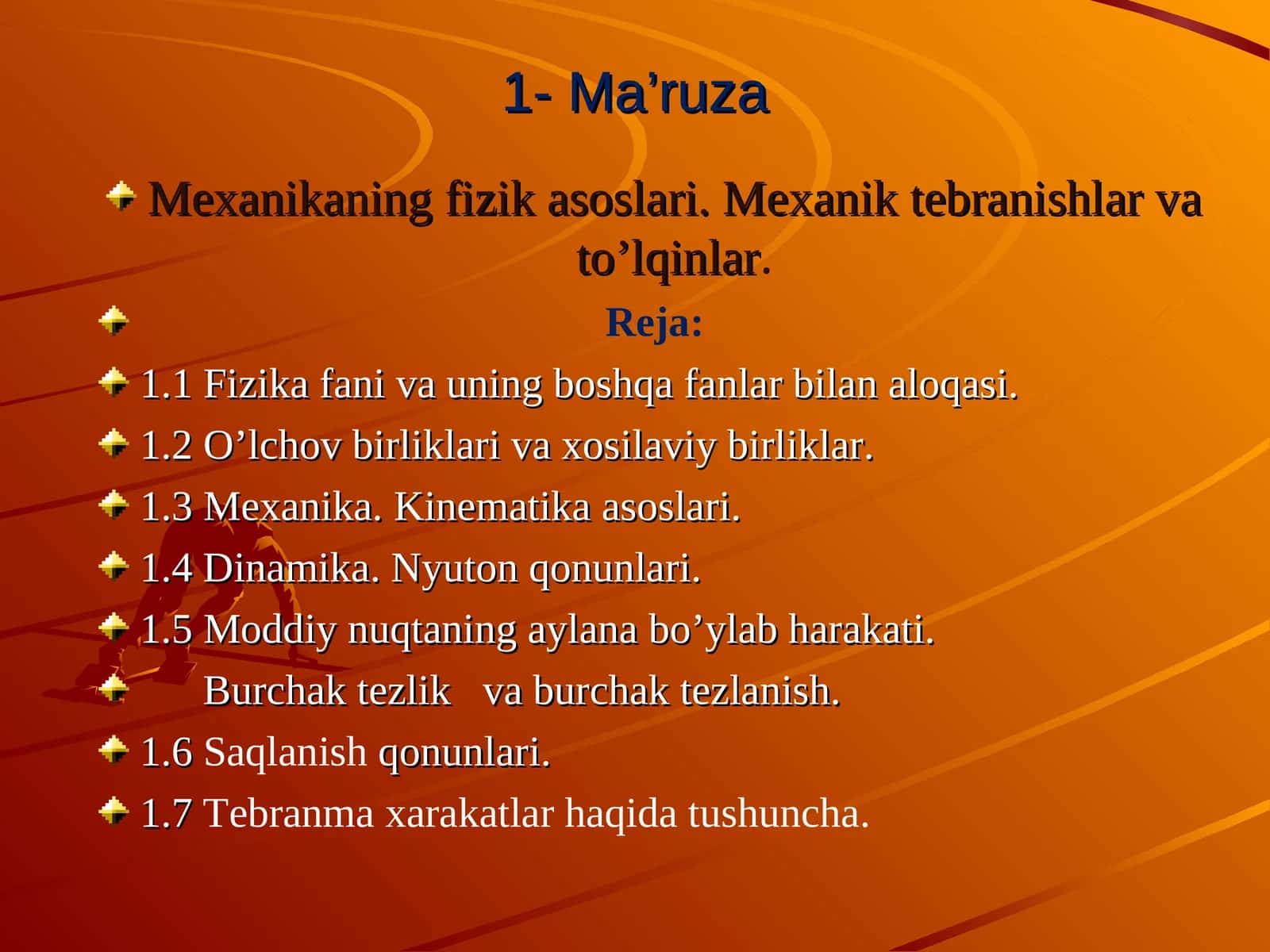 1- Ma’ruza

Mexanikaning fizik asoslari. Mexanik tebranishlar va to’lqinlar.

Reja:

1.1 Fizika fani va uning boshqa fanlar bilan aloqasi.

1.2 O’lchov birliklari va xosilaviy birliklar.

1.3 Mexanika. Kinematika asoslari.

1.4 Dinamika. Nyuton qonunlari.

1.5 Moddiy nuqtaning aylana bo’ylab harakati.

Burchak tezlik va burchak tezlanish.

1.6 Saqlanish qonunlari.

1.7 Tebranma xarakatlar haqida tushuncha.